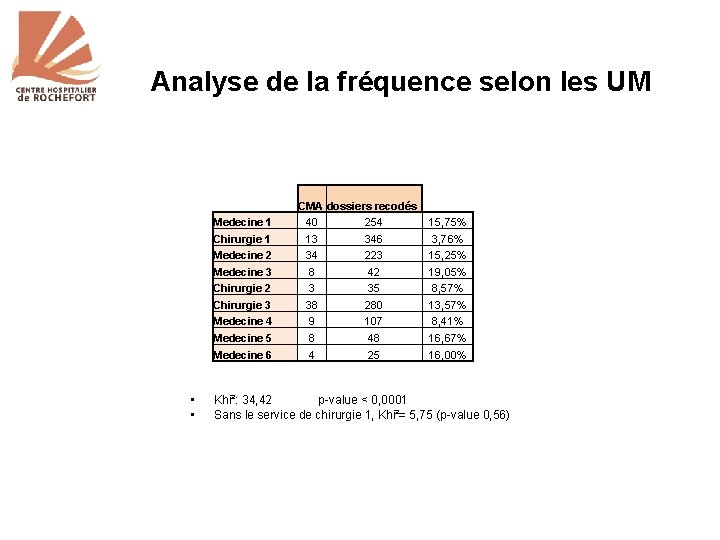 CENTRE HOSPITALIER de ROCHEFORT

Analyse de la fréquence selon les UM

| | CMA | dossiers recodés | |
|---|---|---|---|
| Medecine 1 | 40 | 254 | 15,75% |
| Chirurgie 1 | 13 | 346 | 3,76% |
| Medecine 2 | 34 | 223 | 15,25% |
| Medecine 3 | 8 | 42 | 19,05% |
| Chirurgie 2 | 3 | 35 | 8,57% |
| Chirurgie 3 | 38 | 280 | 13,57% |
| Medecine 4 | 9 | 107 | 8,41% |
| Medecine 5 | 8 | 48 | 16,67% |
| Medecine 6 | 4 | 25 | 16,00% |

• Khi²: 34,42 p-value < 0,0001
• Sans le service de chirurgie 1, Khi²= 5,75 (p-value 0,56)